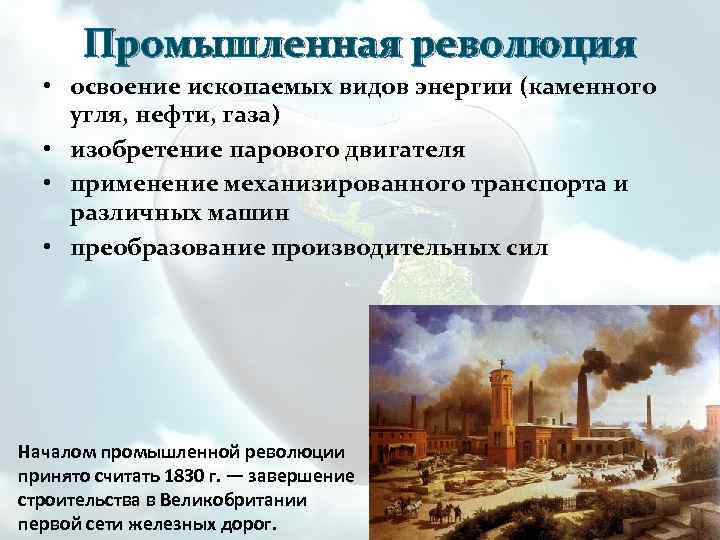 Промышленная революция

• освоение ископаемых видов энергии (каменного угля, нефти, газа)
• изобретение парового двигателя
• применение механизированного транспорта и различных машин
• преобразование производительных сил

Началом промышленной революции принято считать 1830 г. — завершение строительства в Великобритании первой сети железных дорог.